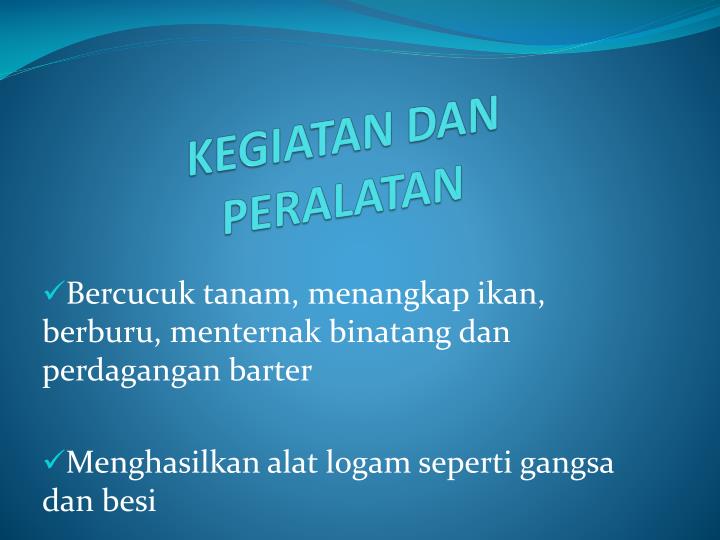 KEGIATAN DAN PERALATAN

✓Bercucuk tanam, menangkap ikan, berburu, menternak binatang dan perdagangan barter

✓Menghasilkan alat logam seperti gangsa dan besi